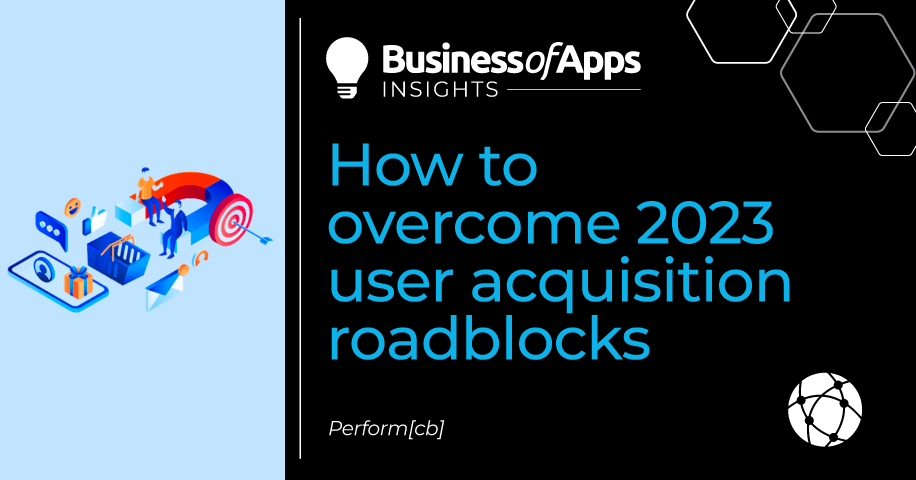 BusinessofApps
INSIGHTS

How to overcome 2023 user acquisition roadblocks

Perform[cb]